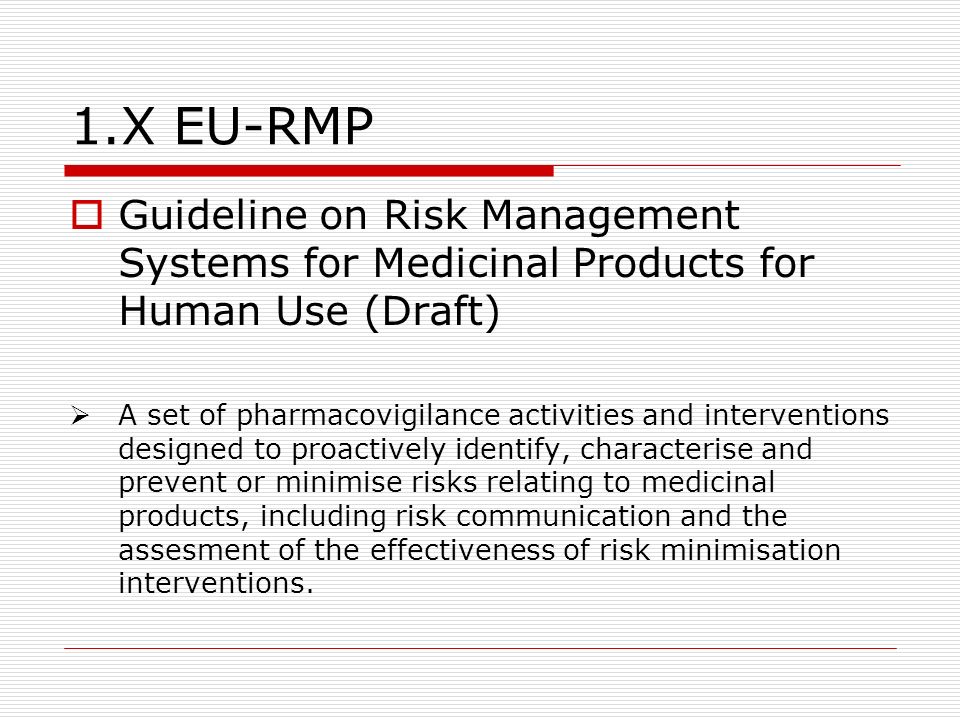 1.X EU-RMP

Guideline on Risk Management Systems for Medicinal Products for Human Use (Draft)

A set of pharmacovigilance activities and interventions designed to proactively identify, characterise and prevent or minimise risks relating to medicinal products, including risk communication and the assesment of the effectiveness of risk minimisation interventions.